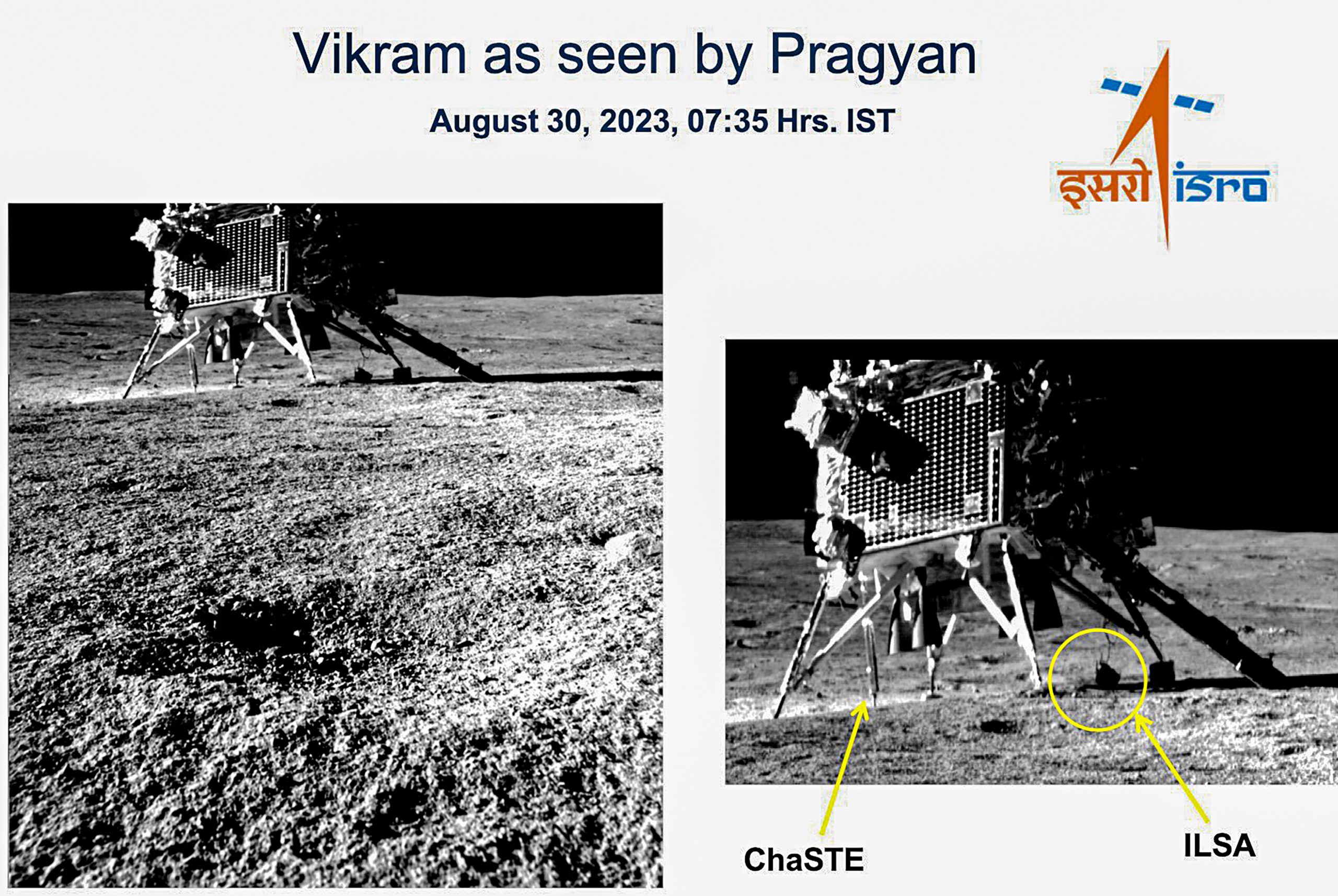 Vikram as seen by Pragyan

August 30, 2023, 07:35 Hrs. IST

इसरो isro

ChaSTE

ILSA